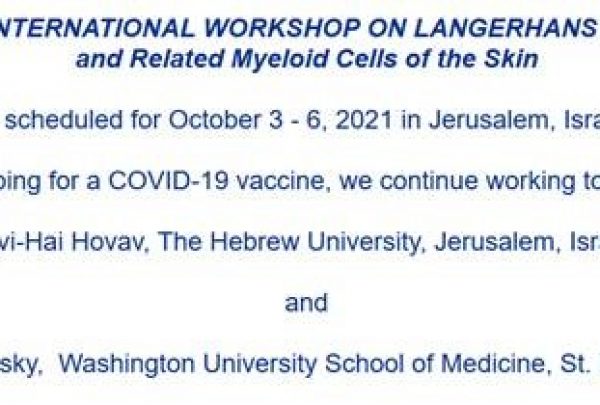 NTERNATIONAL WORKSHOP ON LANGERHANS
and Related Myeloid Cells of the Skin

scheduled for October 3 - 6, 2021 in Jerusalem, Isra

ping for a COVID-19 vaccine, we continue working to

vi-Hai Hovav, The Hebrew University, Jerusalem, Isr

and

sky, Washington University School of Medicine, St.